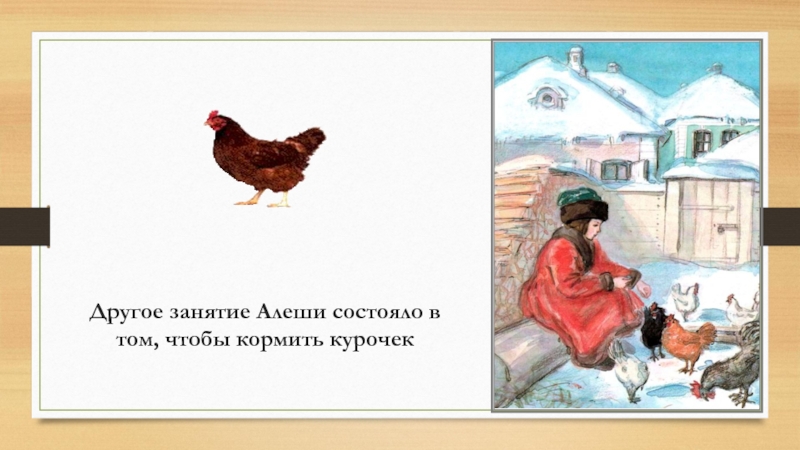 Другое занятие Алеши состояло в том, чтобы кормить курочек